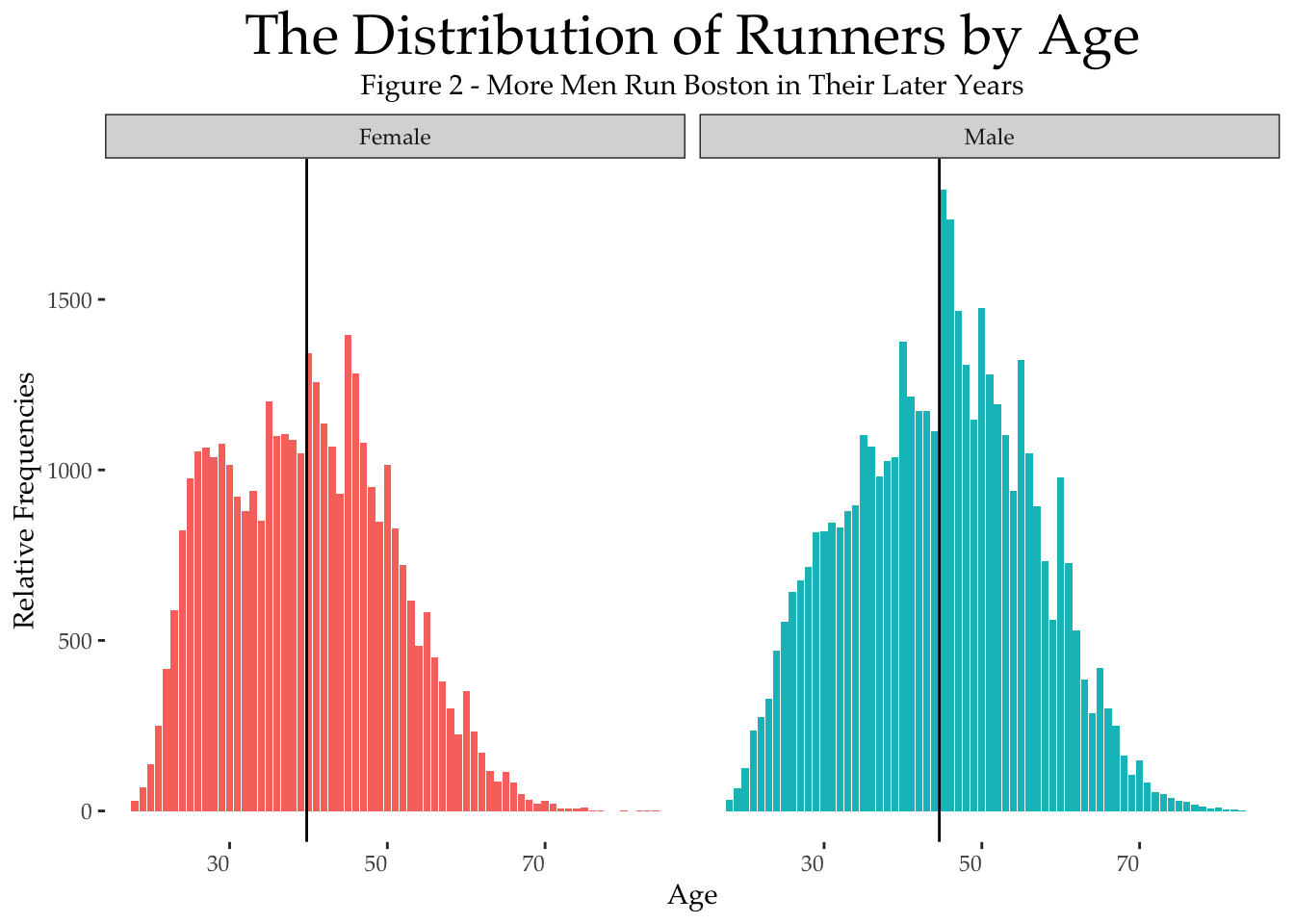 The Distribution of Runners by Age
Figure 2 - More Men Run Boston in Their Later Years

Female

Male

Relative Frequencies

1500
1000
500
0

30 50 70

30 50 70

Age